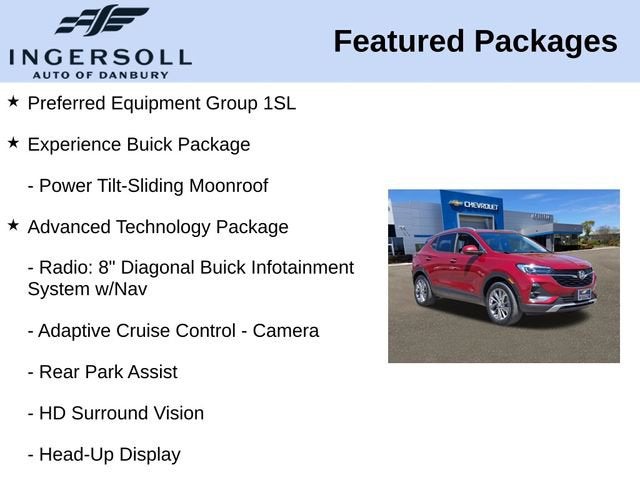 INGERSOLL
AUTO OF DANBURY

Featured Packages

★ Preferred Equipment Group 1SL

★ Experience Buick Package

- Power Tilt-Sliding Moonroof

★ Advanced Technology Package

- Radio: 8" Diagonal Buick Infotainment System w/Nav

- Adaptive Cruise Control - Camera

- Rear Park Assist

- HD Surround Vision

- Head-Up Display

CHEVROLET